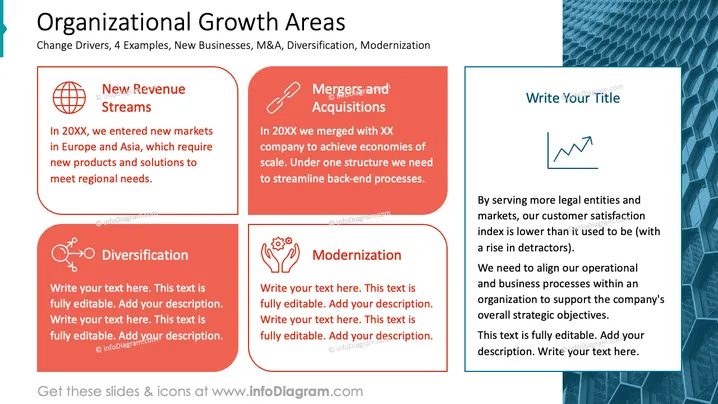 Organizational Growth Areas
Change Drivers, 4 Examples, New Businesses, M&A, Diversification, Modernization

New Revenue Streams
In 20XX, we entered new markets in Europe and Asia, which require new products and solutions to meet regional needs.

Mergers and Acquisitions
In 20XX we merged with XX company to achieve economies of scale. Under one structure we need to streamline back-end processes.

Diversification
Write your text here. This text is fully editable. Add your description. Write your text here. This text is fully editable. Add your description.

Modernization
Write your text here. This text is fully editable. Add your description. Write your text here. This text is fully editable. Add your description.

Write Your Title
By serving more legal entities and markets, our customer satisfaction index is lower than it used to be (with a rise in detractors).
We need to align our operational and business processes within an organization to support the company's overall strategic objectives.
This text is fully editable. Add your description. Write your text here.

© infoDiagram.com

Get these slides & icons at www.infoDiagram.com